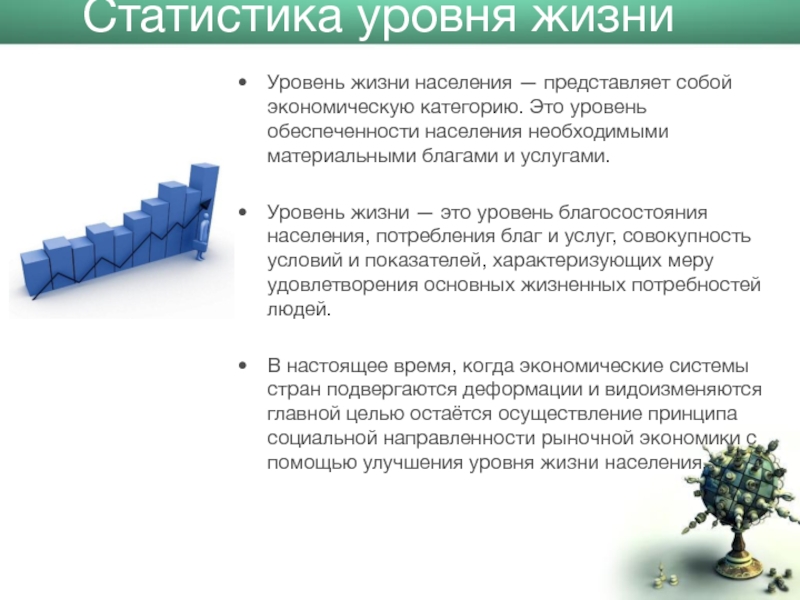 Статистика уровня жизни

• Уровень жизни населения — представляет собой экономическую категорию. Это уровень обеспеченности населения необходимыми материальными благами и услугами.

• Уровень жизни — это уровень благосостояния населения, потребления благ и услуг, совокупность условий и показателей, характеризующих меру удовлетворения основных жизненных потребностей людей.

• В настоящее время, когда экономические системы стран подвергаются деформации и видоизменяются главной целью остаётся осуществление принципа социальной направленности рыночной экономики с помощью улучшения уровня жизни населения.